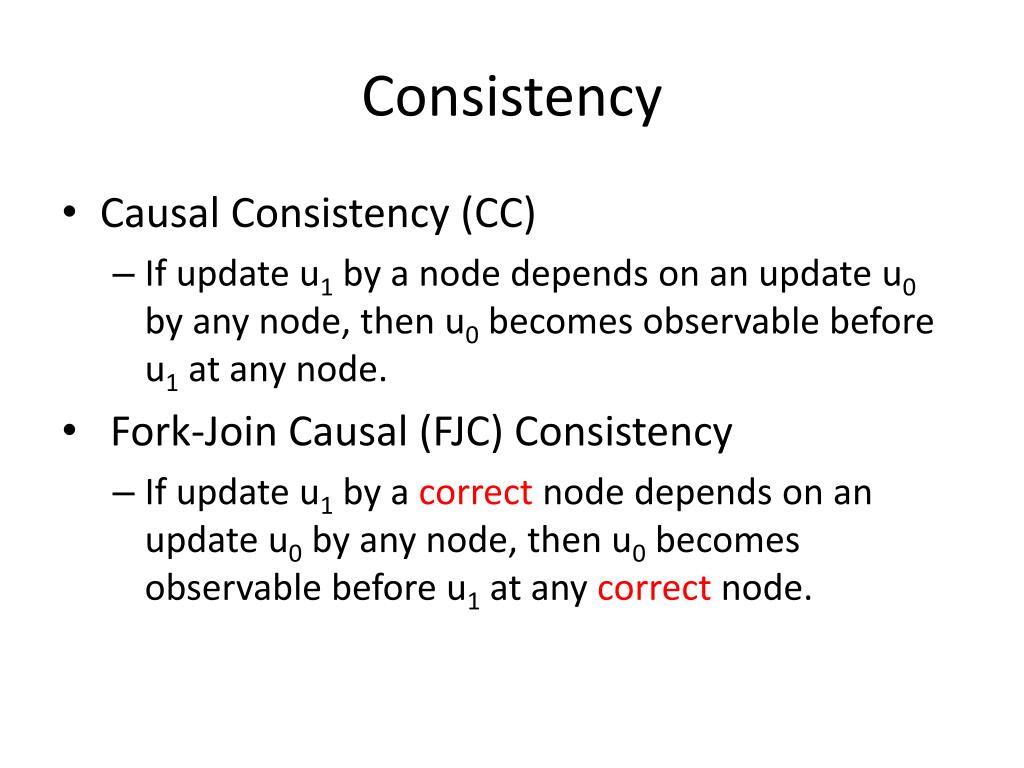 Consistency

• Causal Consistency (CC)

– If update $u_1$ by a node depends on an update $u_0$ by any node, then $u_0$ becomes observable before $u_1$ at any node.

• Fork-Join Causal (FJC) Consistency

– If update $u_1$ by a correct node depends on an update $u_0$ by any node, then $u_0$ becomes observable before $u_1$ at any correct node.